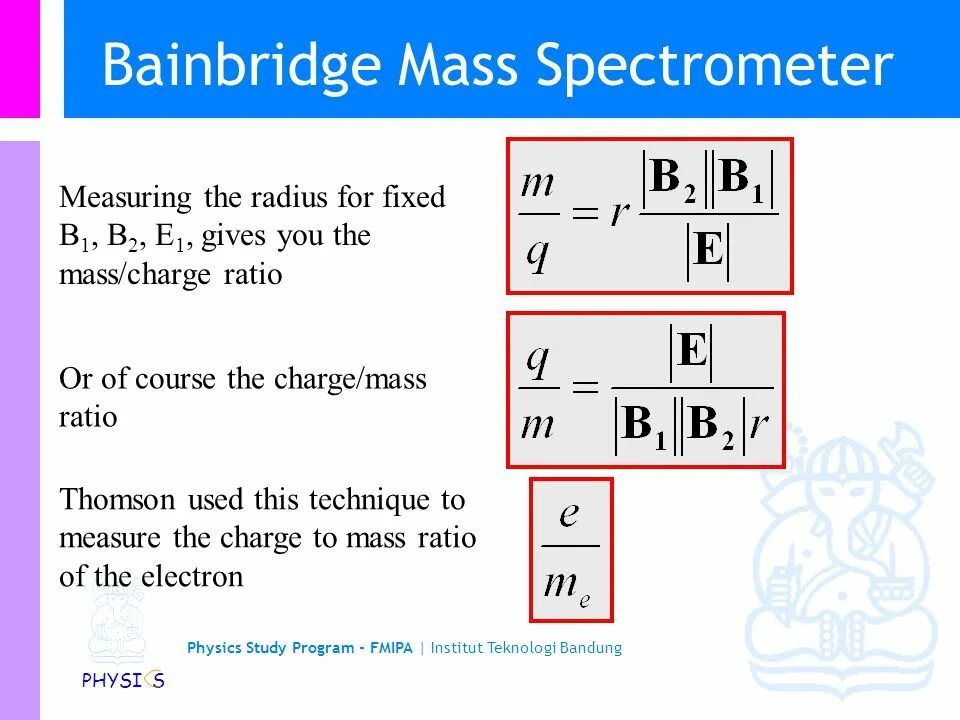 Bainbridge Mass Spectrometer

Measuring the radius for fixed $B_1$, $B_2$, $E_1$, gives you the mass/charge ratio

$\frac{m}{q} = r\frac{|\mathbf{B}_2||\mathbf{B}_1|}{|\mathbf{E}|}$

Or of course the charge/mass ratio

$\frac{q}{m} = \frac{|\mathbf{E}|}{|\mathbf{B}_1||\mathbf{B}_2|r}$

Thomson used this technique to measure the charge to mass ratio of the electron

$\frac{e}{m_e}$

Physics Study Program - FMIPA | Institut Teknologi Bandung

PHYSICS